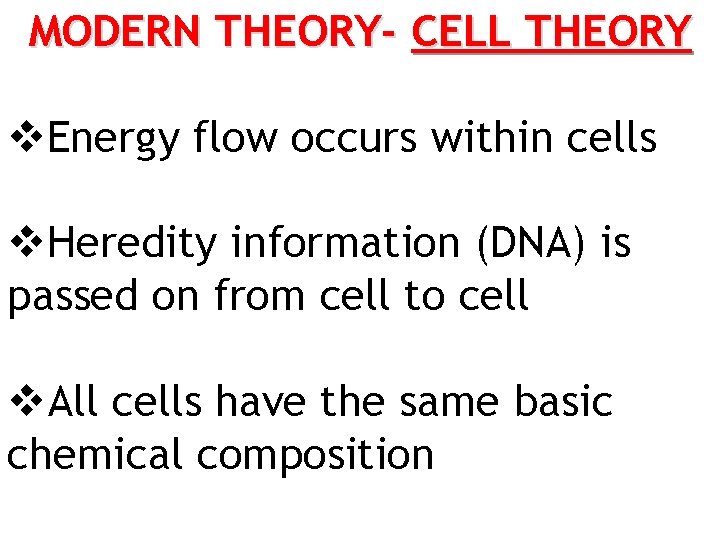 MODERN THEORY- CELL THEORY

❖Energy flow occurs within cells

❖Heredity information (DNA) is passed on from cell to cell

❖All cells have the same basic chemical composition